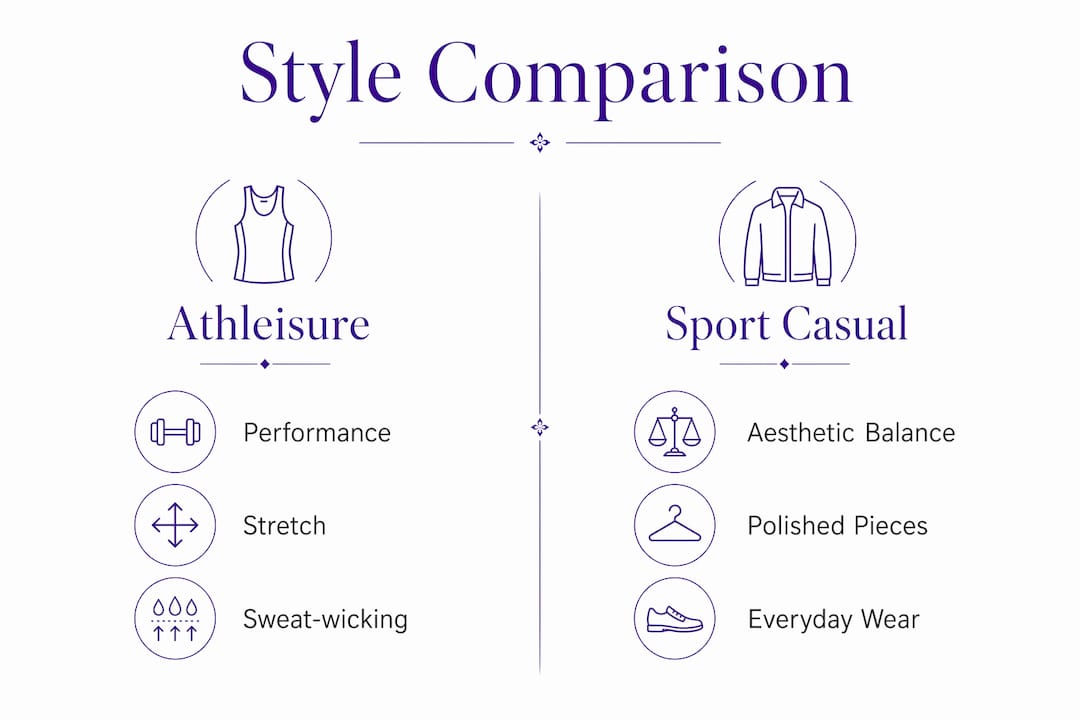 Style Comparison

Athleisure

Performance

Stretch

Sweat-wicking

Sport Casual

Aesthetic Balance

Polished Pieces

Everyday Wear